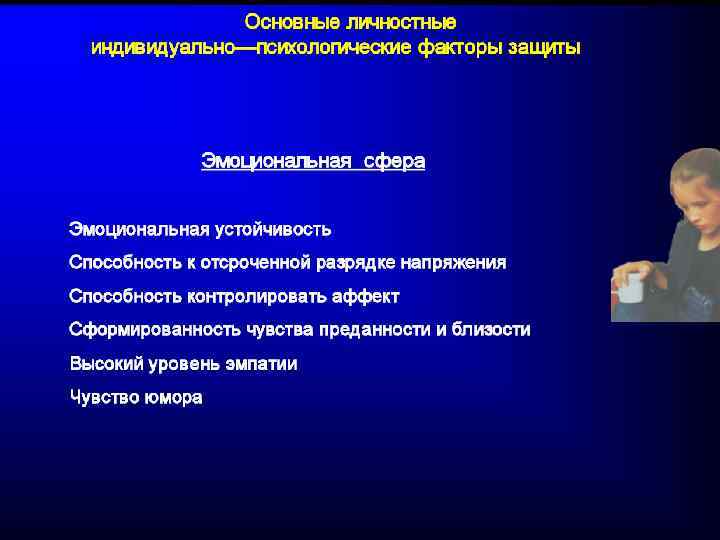 Основные личностные индивидуально—психологические факторы защиты

Эмоциональная сфера

Эмоциональная устойчивость

Способность к отсроченной разрядке напряжения

Способность контролировать аффект

Сформированность чувства преданности и близости

Высокий уровень эмпатии

Чувство юмора